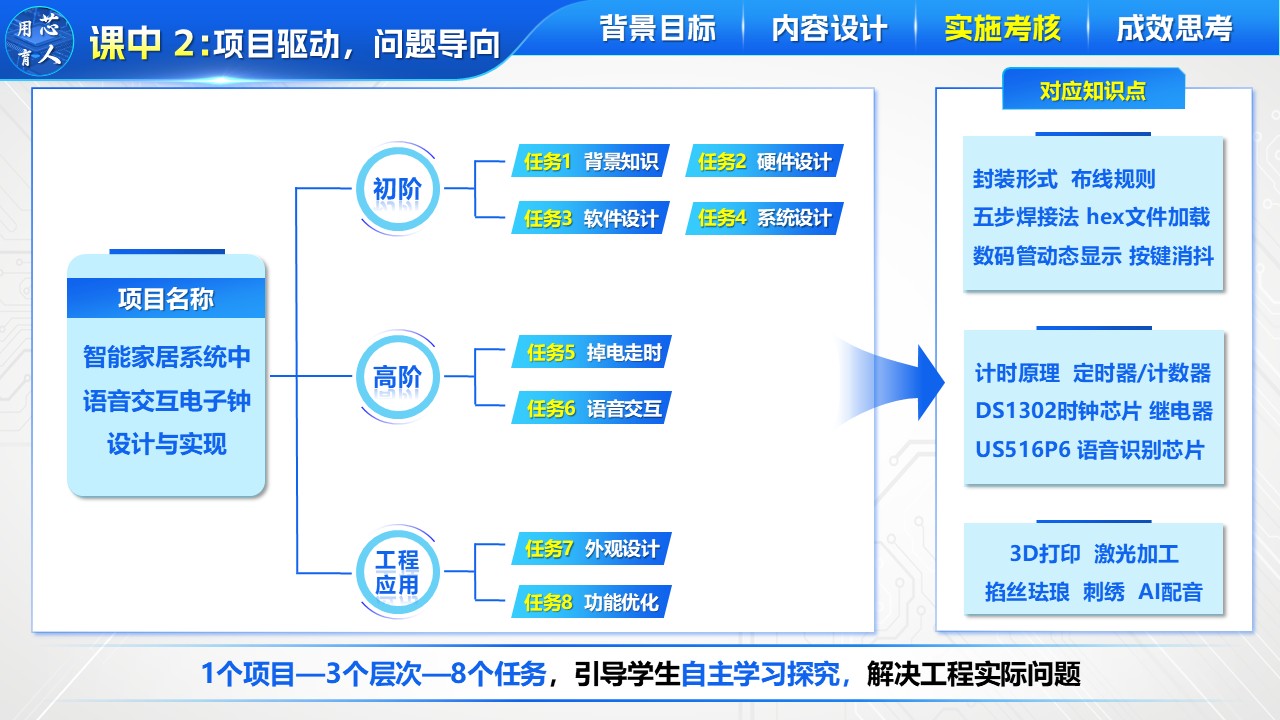 用芯育人

课中 2:项目驱动，问题导向

背景目标 | 内容设计 | 实施考核 | 成效思考

项目名称

智能家居系统中语音交互电子钟设计与实现

初阶

任务1 背景知识
任务2 硬件设计
任务3 软件设计
任务4 系统设计

高阶

任务5 掉电走时
任务6 语音交互

工程应用

任务7 外观设计
任务8 功能优化

对应知识点

封装形式 布线规则
五步焊接法 hex文件加载
数码管动态显示 按键消抖

计时原理 定时器/计数器
DS1302时钟芯片 继电器
US516P6 语音识别芯片

3D打印 激光加工
掐丝珐琅 刺绣 AI配音

1个项目—3个层次—8个任务，引导学生自主学习探究，解决工程实际问题